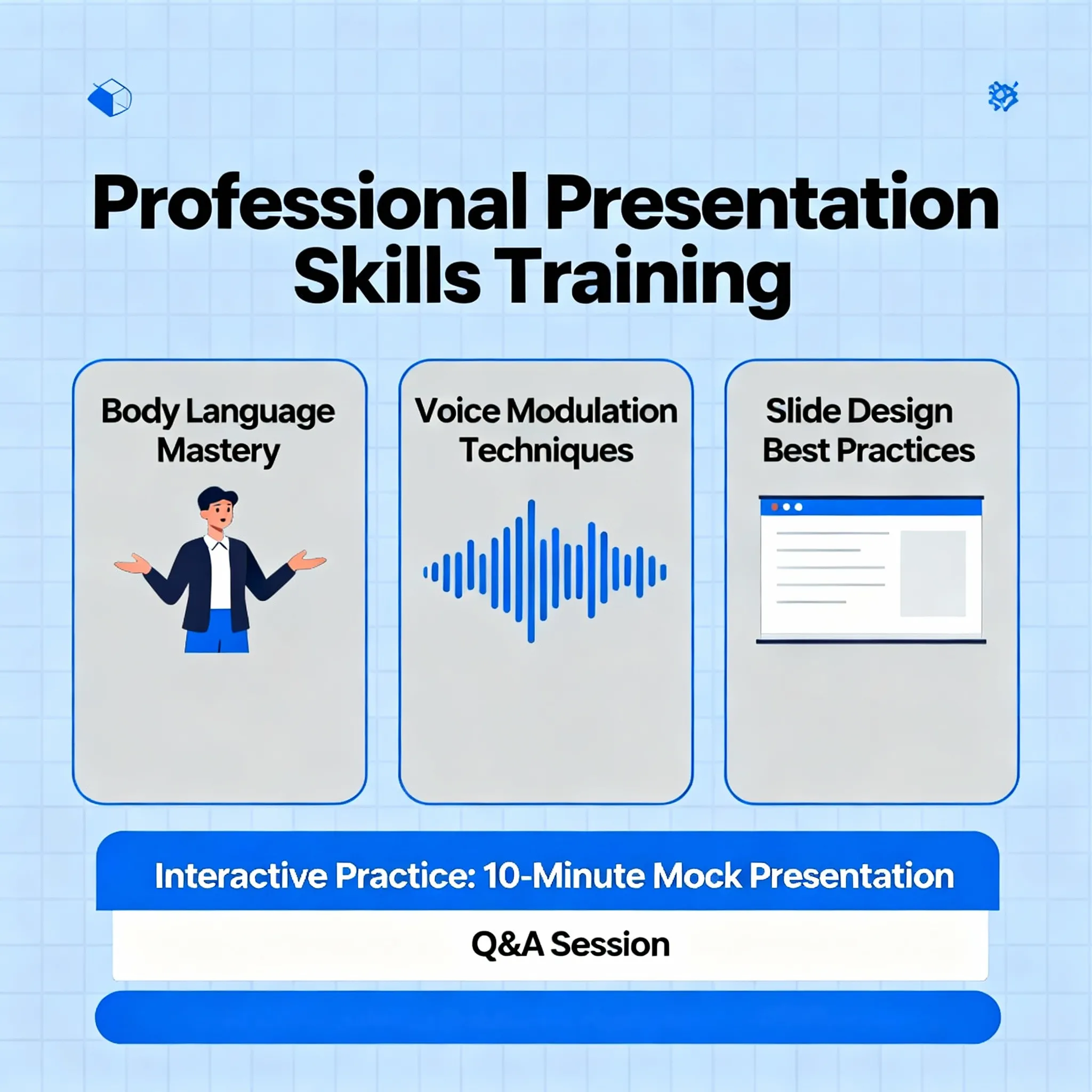 Professional Presentation Skills Training

Body Language Mastery

Voice Modulation Techniques

Slide Design Best Practices

Interactive Practice: 10-Minute Mock Presentation

Q&A Session